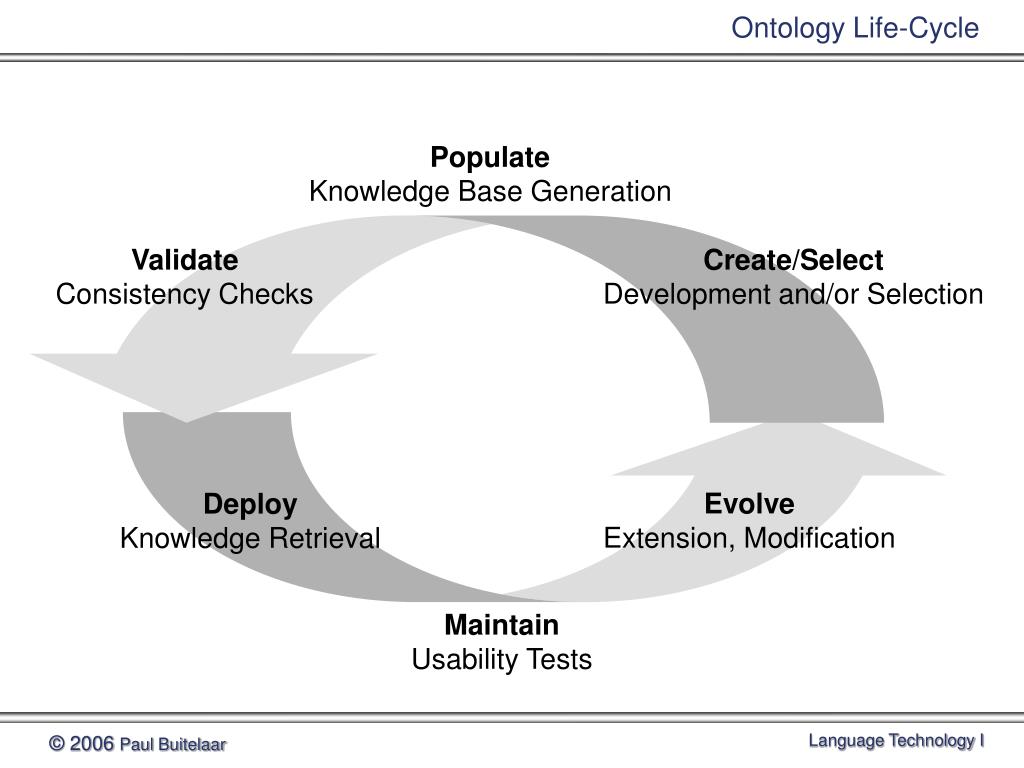 Ontology Life-Cycle

Populate
Knowledge Base Generation

Validate
Consistency Checks

Create/Select
Development and/or Selection

Deploy
Knowledge Retrieval

Evolve
Extension, Modification

Maintain
Usability Tests

© 2006 Paul Buitelaar

Language Technology I